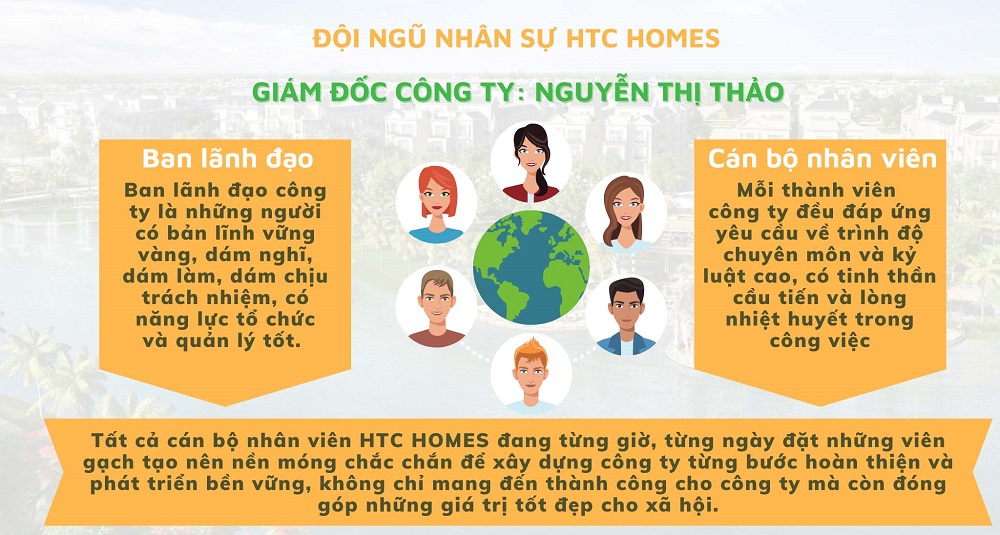 ĐỘI NGŨ NHÂN SỰ HTC HOMES

GIÁM ĐỐC CÔNG TY: NGUYỄN THỊ THẢO

Ban lãnh đạo

Ban lãnh đạo công ty là những người có bản lĩnh vững vàng, dám nghĩ, dám làm, dám chịu trách nhiệm, có năng lực tổ chức và quản lý tốt.

Cán bộ nhân viên

Mỗi thành viên công ty đều đáp ứng yêu cầu về trình độ chuyên môn và kỷ luật cao, có tinh thần cầu tiến và lòng nhiệt huyết trong công việc

Tất cả cán bộ nhân viên HTC HOMES đang từng giờ, từng ngày đặt những viên gạch tạo nên nền móng chắc chắn để xây dựng công ty từng bước hoàn thiện và phát triển bền vững, không chỉ mang đến thành công cho công ty mà còn đóng góp những giá trị tốt đẹp cho xã hội.